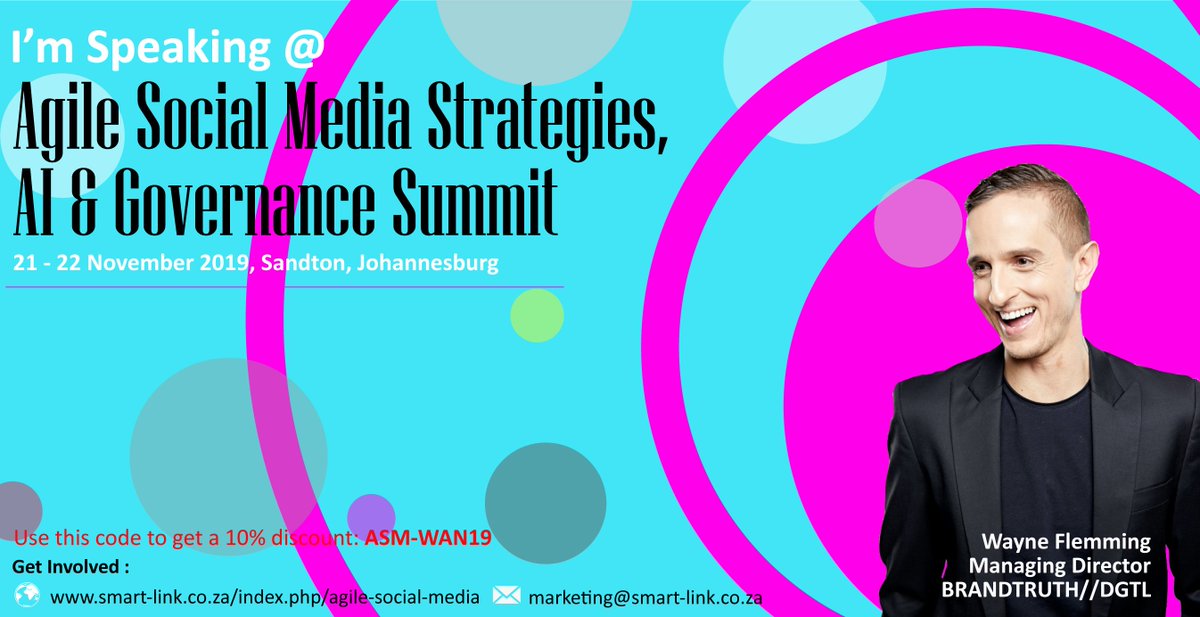 I'm Speaking @

Agile Social Media Strategies, AI & Governance Summit

21 - 22 November 2019, Sandton, Johannesburg

Use this code to get a 10% discount: ASM-WAN19

Get Involved :

www.smart-link.co.za/index.php/agile-social-media

marketing@smart-link.co.za

Wayne Flemming
Managing Director
BRANDTRUTH//DGTL